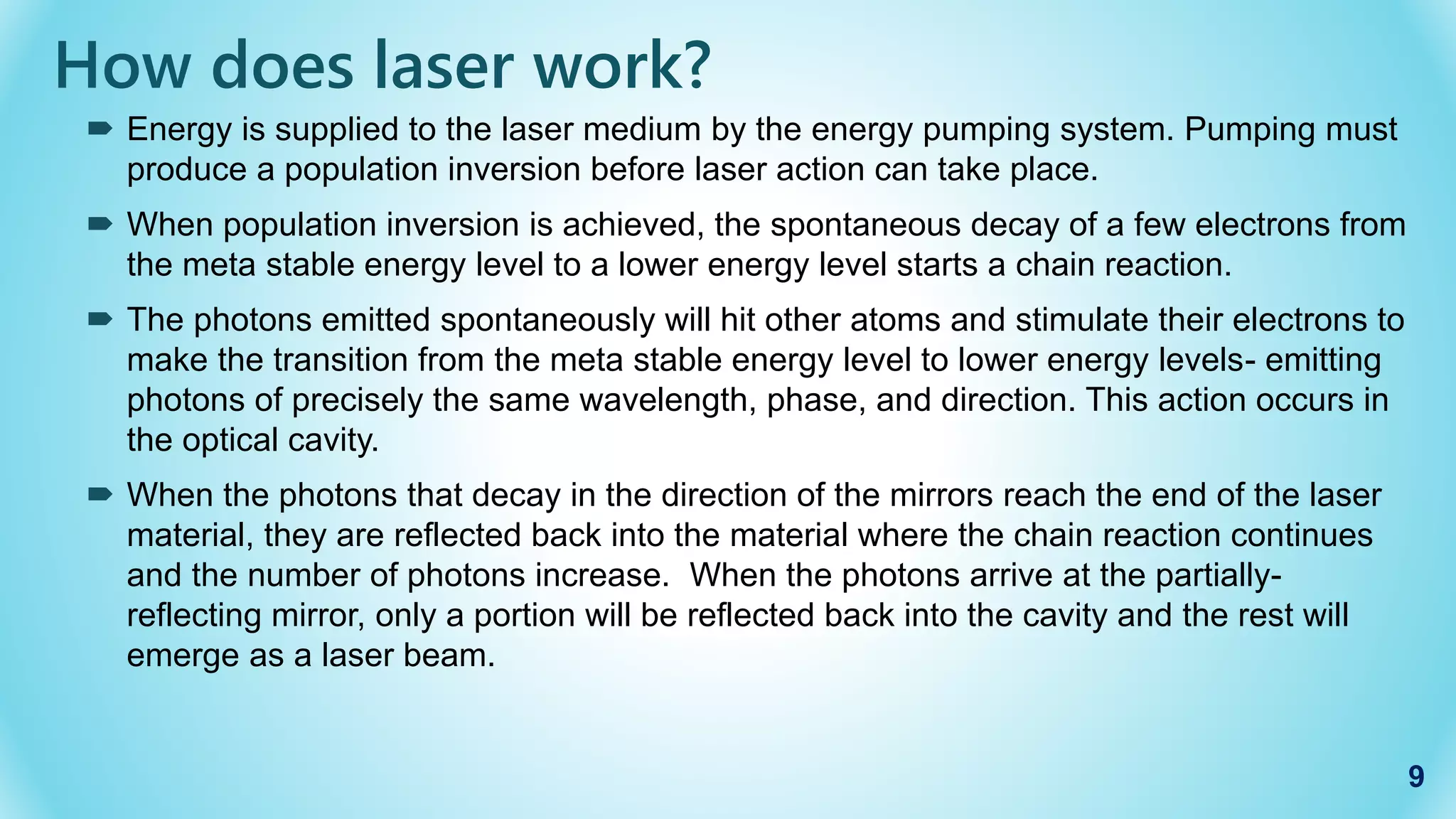 How does laser work?

➨ Energy is supplied to the laser medium by the energy pumping system. Pumping must produce a population inversion before laser action can take place.

➨ When population inversion is achieved, the spontaneous decay of a few electrons from the meta stable energy level to a lower energy level starts a chain reaction.

➨ The photons emitted spontaneously will hit other atoms and stimulate their electrons to make the transition from the meta stable energy level to lower energy levels- emitting photons of precisely the same wavelength, phase, and direction. This action occurs in the optical cavity.

➨ When the photons that decay in the direction of the mirrors reach the end of the laser material, they are reflected back into the material where the chain reaction continues and the number of photons increase. When the photons arrive at the partially-reflecting mirror, only a portion will be reflected back into the cavity and the rest will emerge as a laser beam.

9